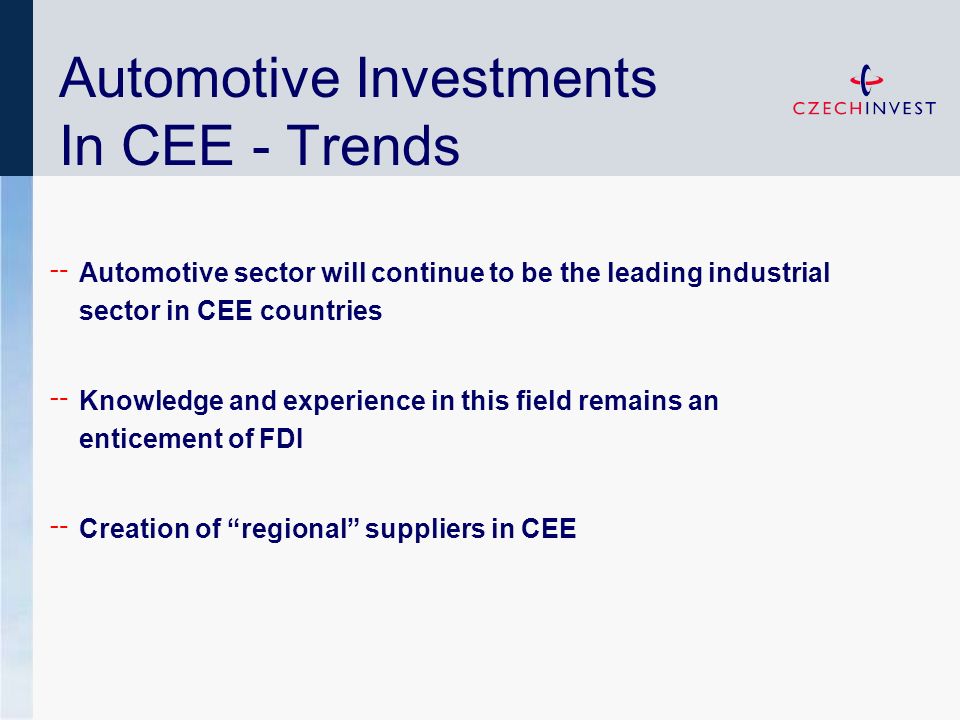 Automotive Investments
In CEE - Trends

CZECHINVEST

-- Automotive sector will continue to be the leading industrial sector in CEE countries

-- Knowledge and experience in this field remains an enticement of FDI

-- Creation of “regional” suppliers in CEE